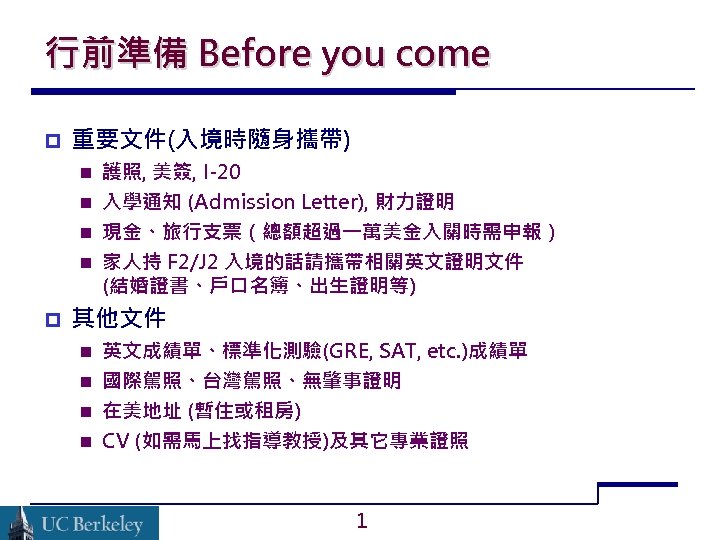 行前準備 Before you come

重要文件(入境時隨身攜帶)

護照, 美簽, I-20

入學通知 (Admission Letter), 財力證明

現金、旅行支票（總額超過一萬美金入關時需申報）

家人持 F2/J2 入境的話請攜帶相關英文證明文件 (結婚證書、戶口名簿、出生證明等)

其他文件

英文成績單、標準化測驗(GRE, SAT, etc.)成績單

國際駕照、台灣駕照、無肇事證明

在美地址 (暫住或租房)

CV (如需馬上找指導教授)及其它專業證照

UC Berkeley

1